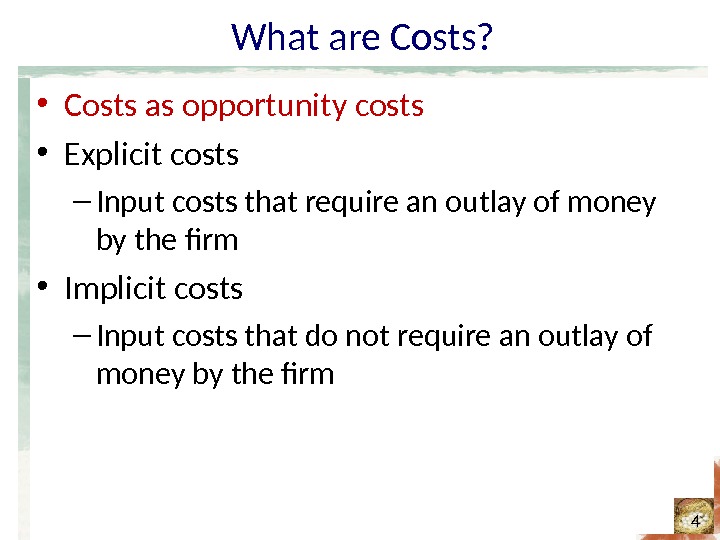 What are Costs?

• Costs as opportunity costs

• Explicit costs

– Input costs that require an outlay of money by the firm

• Implicit costs

– Input costs that do not require an outlay of money by the firm

4